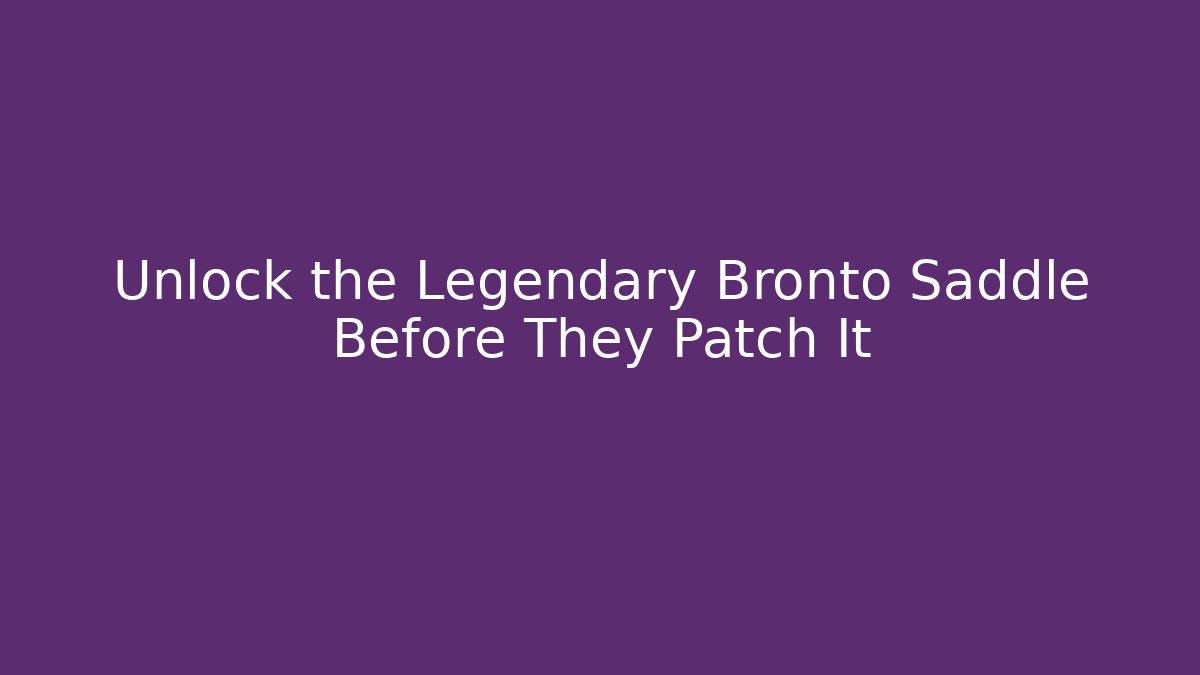 Unlock the Legendary Bronto Saddle Before They Patch It